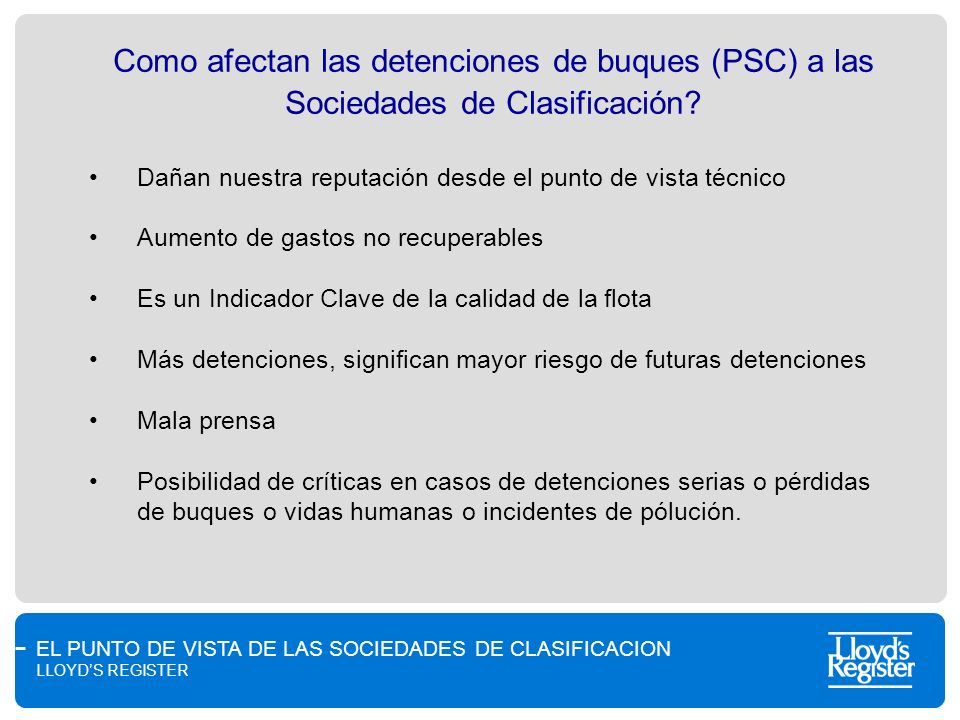 Como afectan las detenciones de buques (PSC) a las Sociedades de Clasificación?

• Dañan nuestra reputación desde el punto de vista técnico

• Aumento de gastos no recuperables

• Es un Indicador Clave de la calidad de la flota

• Más detenciones, significan mayor riesgo de futuras detenciones

• Mala prensa

• Posibilidad de críticas en casos de detenciones serias o pérdidas de buques o vidas humanas o incidentes de pólución.

EL PUNTO DE VISTA DE LAS SOCIEDADES DE CLASIFICACION
LLOYD'S REGISTER

Lloyd's Register